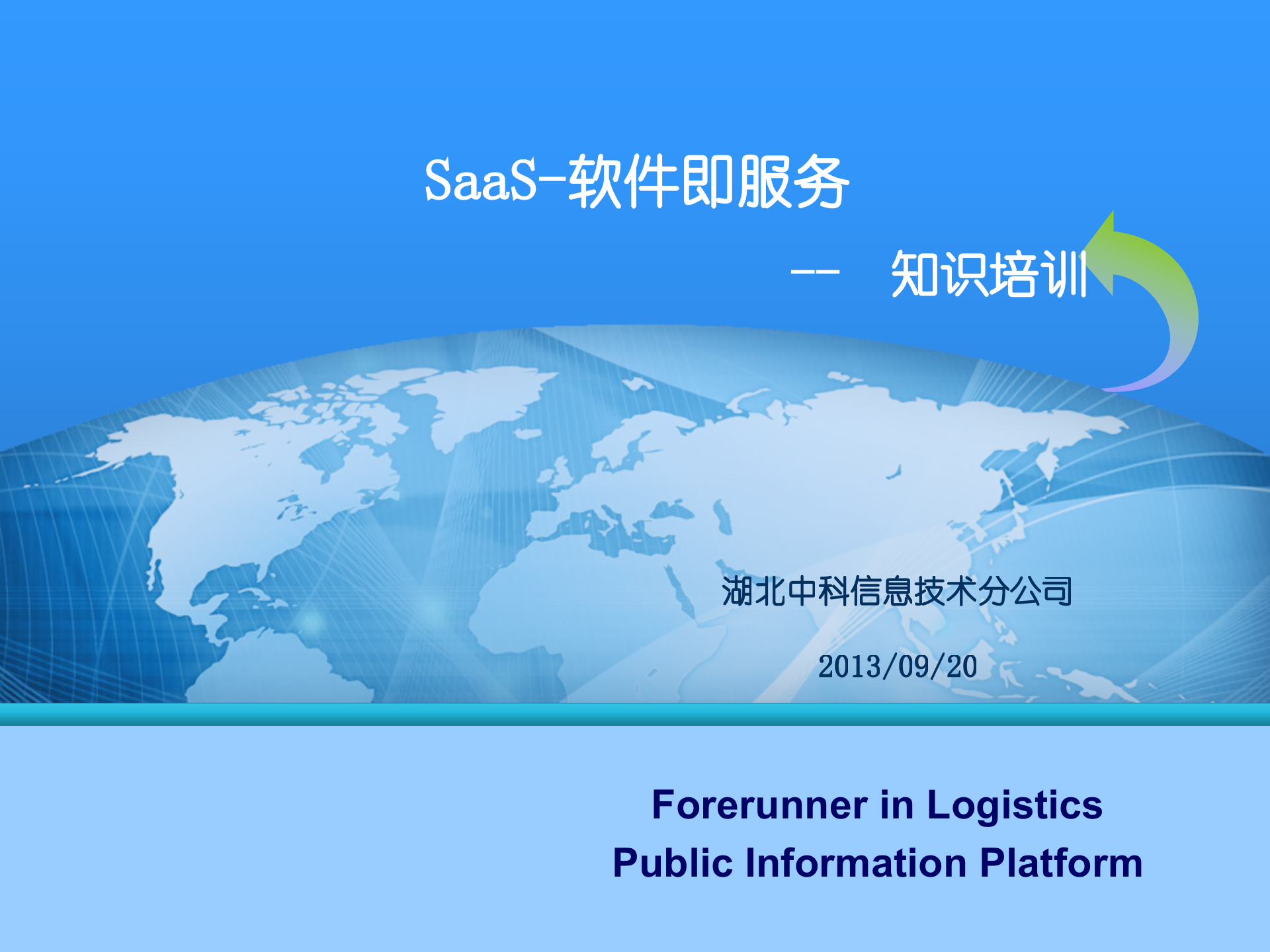 SaaS-软件即服务

-- 知识培训

湖北中科信息技术分公司

2013/09/20

Forerunner in Logistics
Public Information Platform